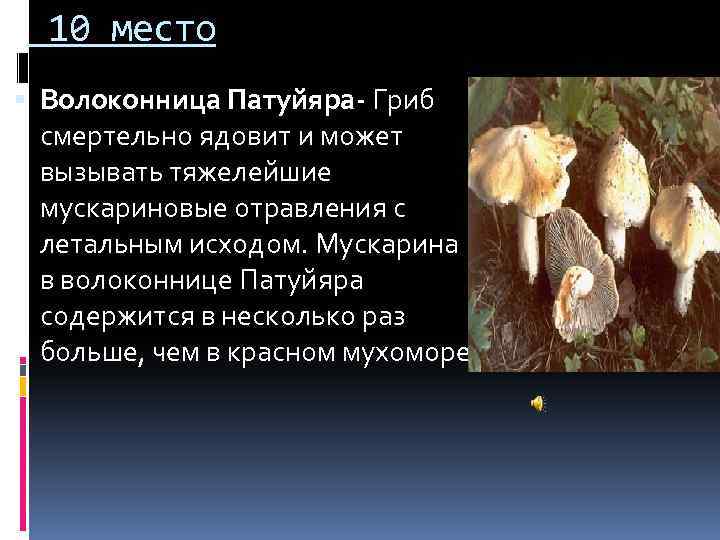 10 место

Волоконница Патуйяра- Гриб смертельно ядовит и может вызывать тяжелейшие мускариновые отравления с летальным исходом. Мускарина в волоконнице Патуйяра содержится в несколько раз больше, чем в красном мухоморе